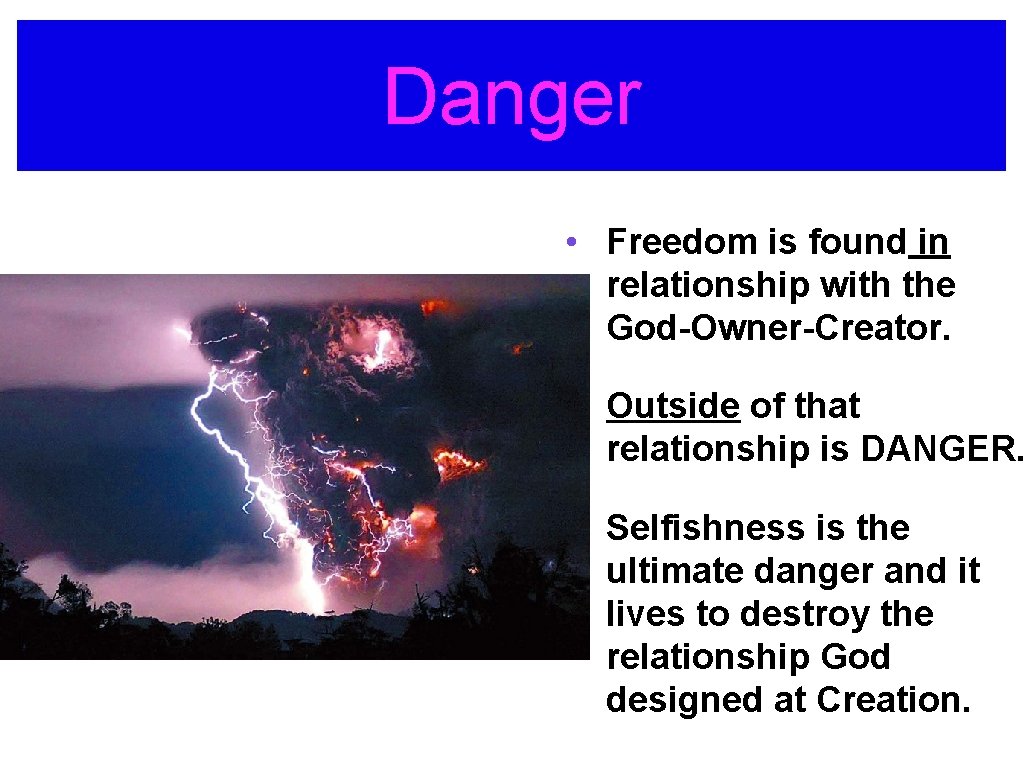 Danger

• Freedom is found in relationship with the God-Owner-Creator.

Outside of that relationship is DANGER.

Selfishness is the ultimate danger and it lives to destroy the relationship God designed at Creation.